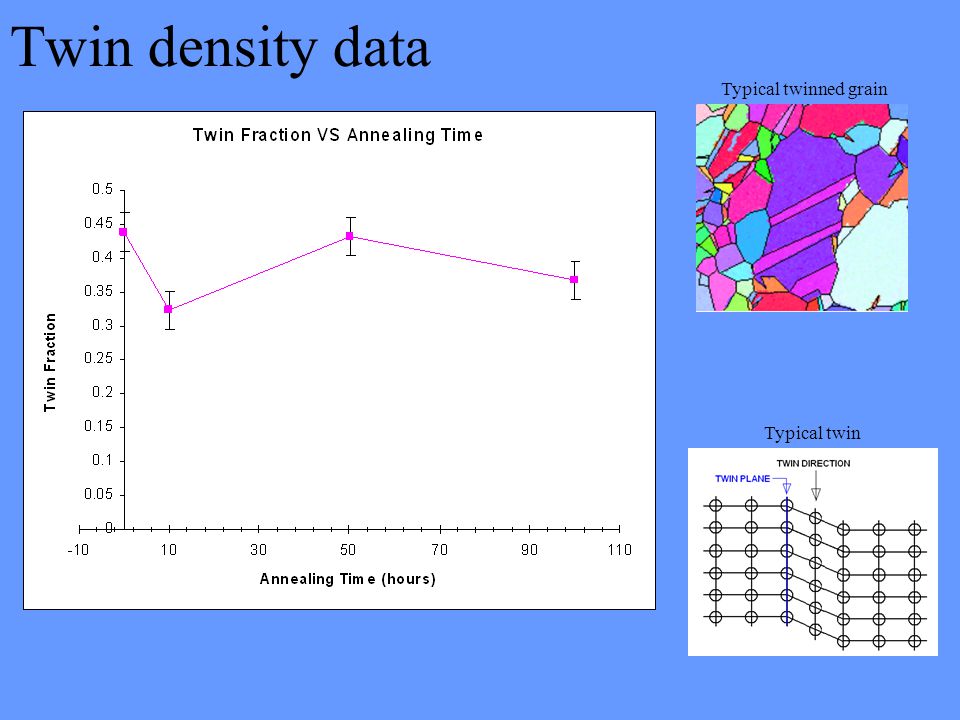 Twin density data

Twin Fraction VS Annealing Time

Twin Fraction

0.5
0.45
0.4
0.35
0.3
0.25
0.2
0.15
0.1
0.05
0

-10
10
30
50
70
90
110

Annealing Time (hours)

Typical twinned grain

Typical twin

TWIN DIRECTION
TWIN PLANE